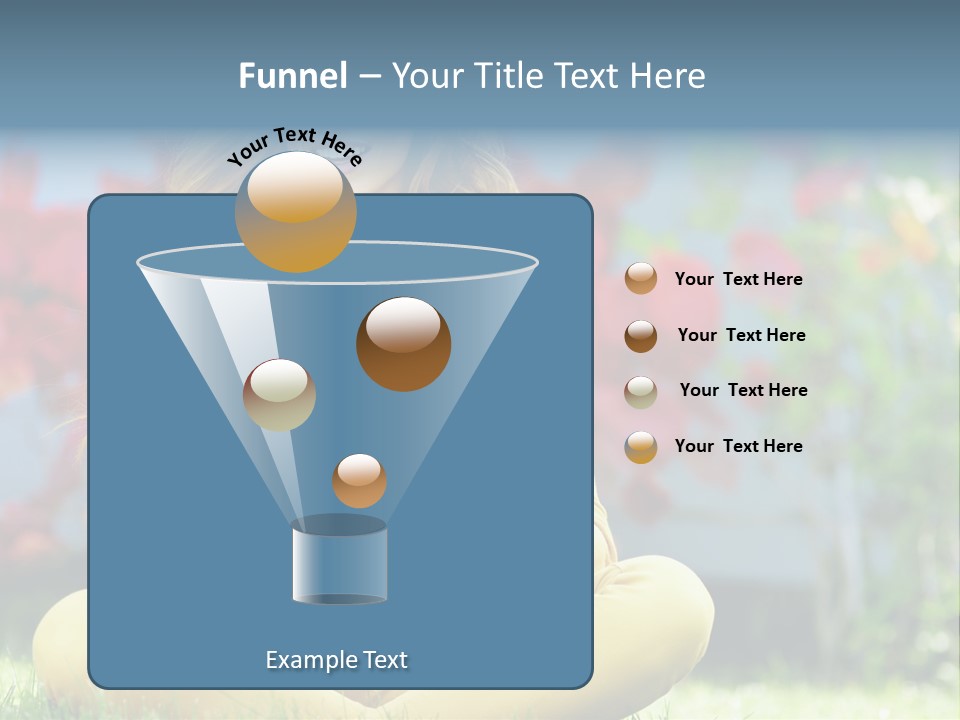 Funnel – Your Title Text Here

Your Text Here

Your Text Here

Your Text Here

Your Text Here

Your Text Here

Example Text